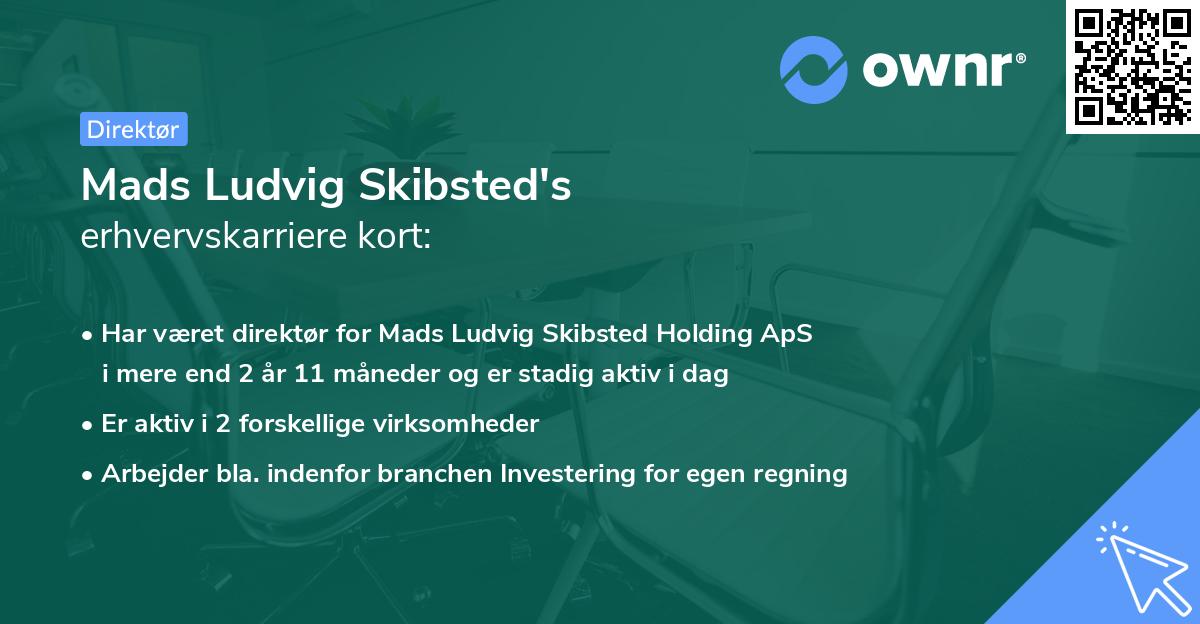 ownr®

Direktør

Mads Ludvig Skibsted's
erhvervskarriere kort:

• Har været direktør for Mads Ludvig Skibsted Holding ApS i mere end 2 år 11 måneder og er stadig aktiv i dag

• Er aktiv i 2 forskellige virksomheder

• Arbejder bla. indenfor branchen Investering for egen regning